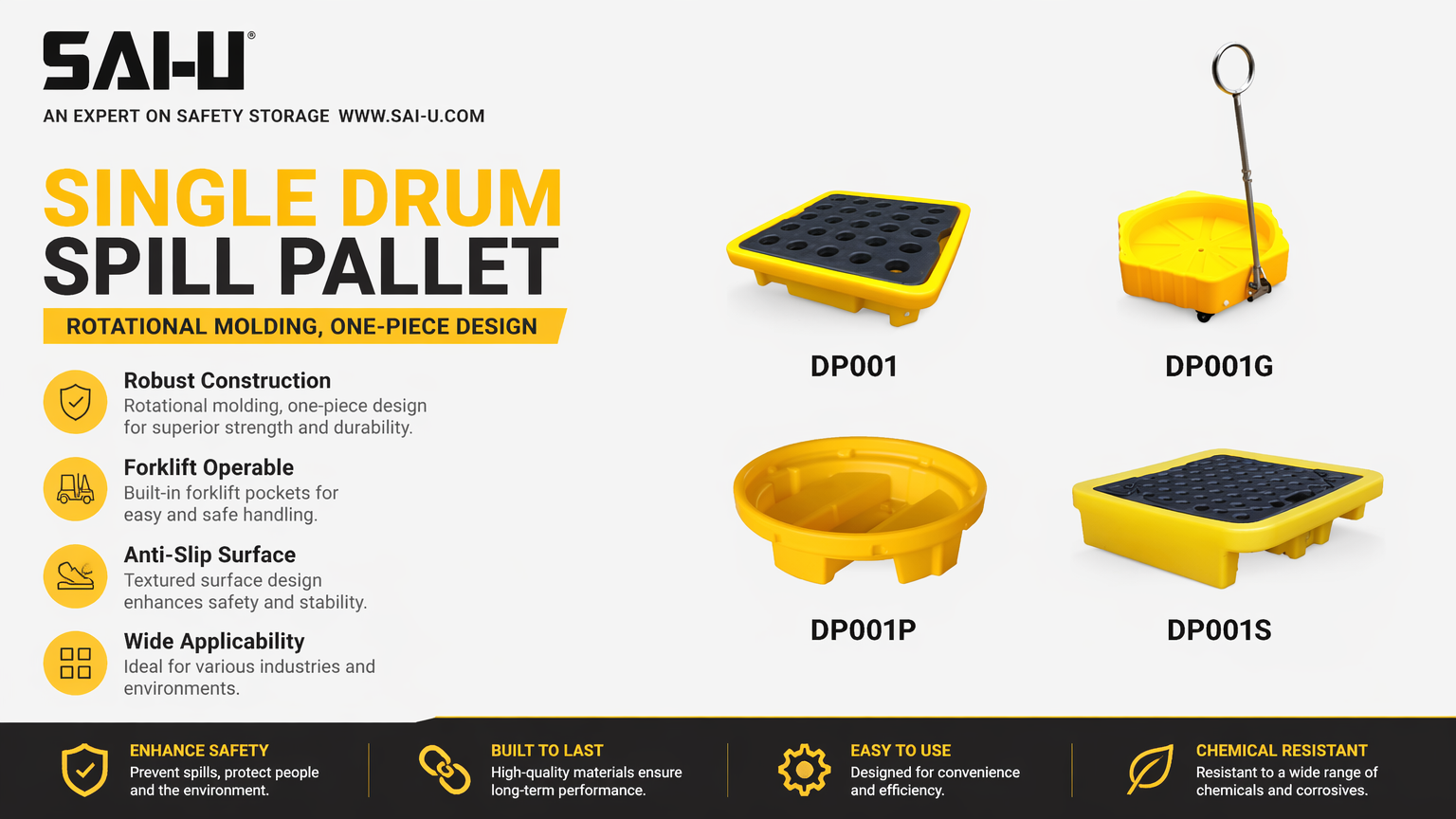 SAI-U®

AN EXPERT ON SAFETY STORAGE WWW.SAI-U.COM

SINGLE DRUM
SPILL PALLET

ROTATIONAL MOLDING, ONE-PIECE DESIGN

Robust Construction
Rotational molding, one-piece design for superior strength and durability.

Forklift Operable
Built-in forklift pockets for easy and safe handling.

Anti-Slip Surface
Textured surface design enhances safety and stability.

Wide Applicability
Ideal for various industries and environments.

DP001

DP001G

DP001P

DP001S

ENHANCE SAFETY
Prevent spills, protect people and the environment.

BUILT TO LAST
High-quality materials ensure long-term performance.

EASY TO USE
Designed for convenience and efficiency.

CHEMICAL RESISTANT
Resistant to a wide range of chemicals and corrosives.